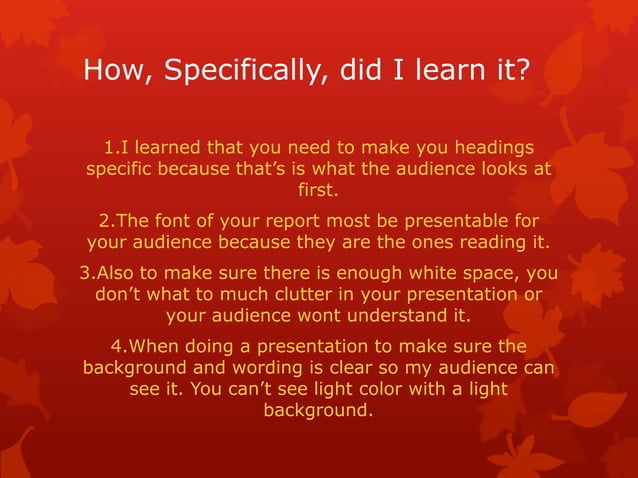 How, Specifically, did I learn it?

1.I learned that you need to make you headings specific because that's is what the audience looks at first.

2.The font of your report most be presentable for your audience because they are the ones reading it.

3.Also to make sure there is enough white space, you don't what to much clutter in your presentation or your audience wont understand it.

4.When doing a presentation to make sure the background and wording is clear so my audience can see it. You can't see light color with a light background.